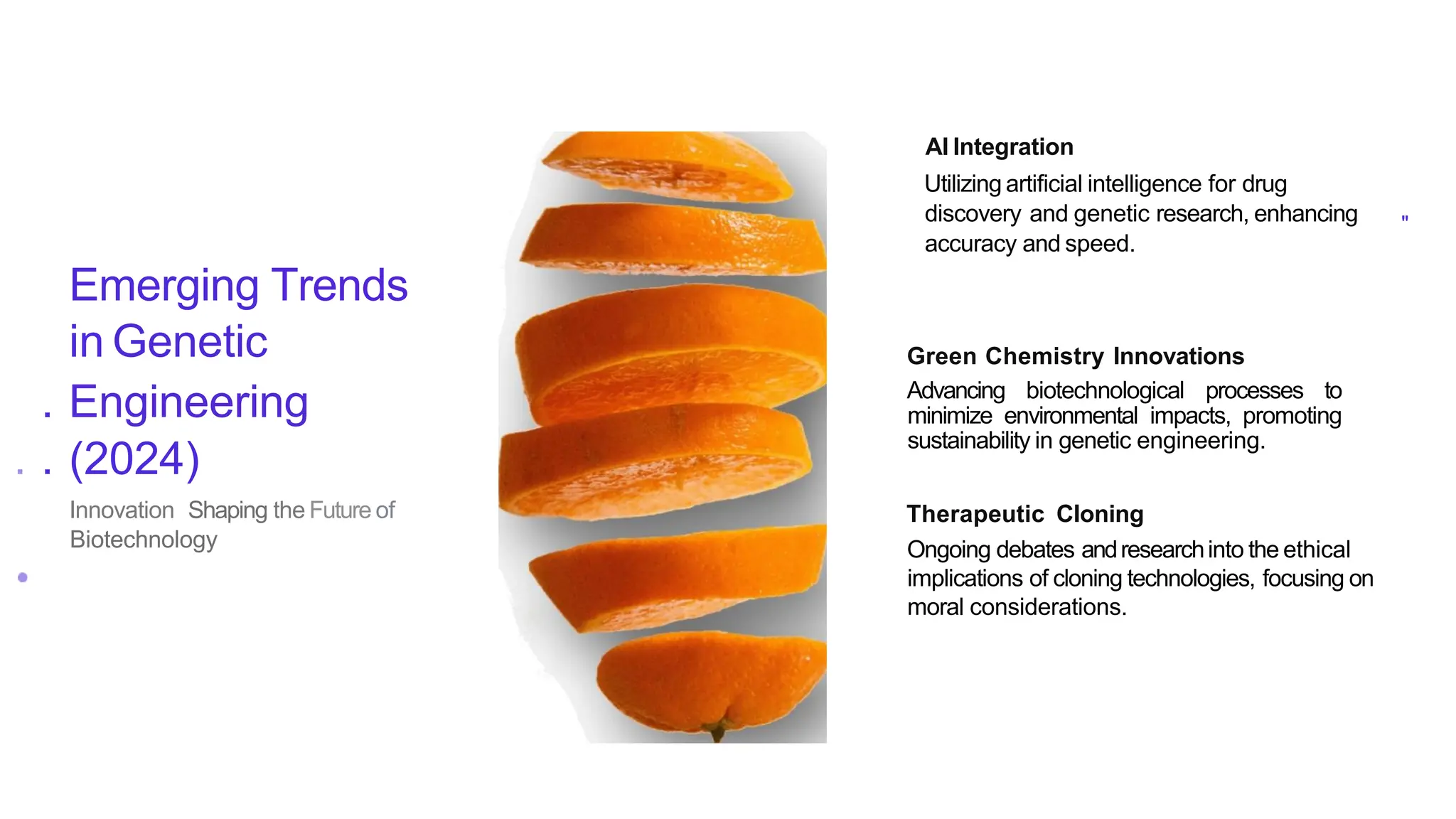 Emerging Trends in Genetic Engineering (2024)

Innovation Shaping the Future of Biotechnology

AI Integration

Utilizing artificial intelligence for drug discovery and genetic research, enhancing accuracy and speed.

Green Chemistry Innovations

Advancing biotechnological processes to minimize environmental impacts, promoting sustainability in genetic engineering.

Therapeutic Cloning

Ongoing debates and research into the ethical implications of cloning technologies, focusing on moral considerations.